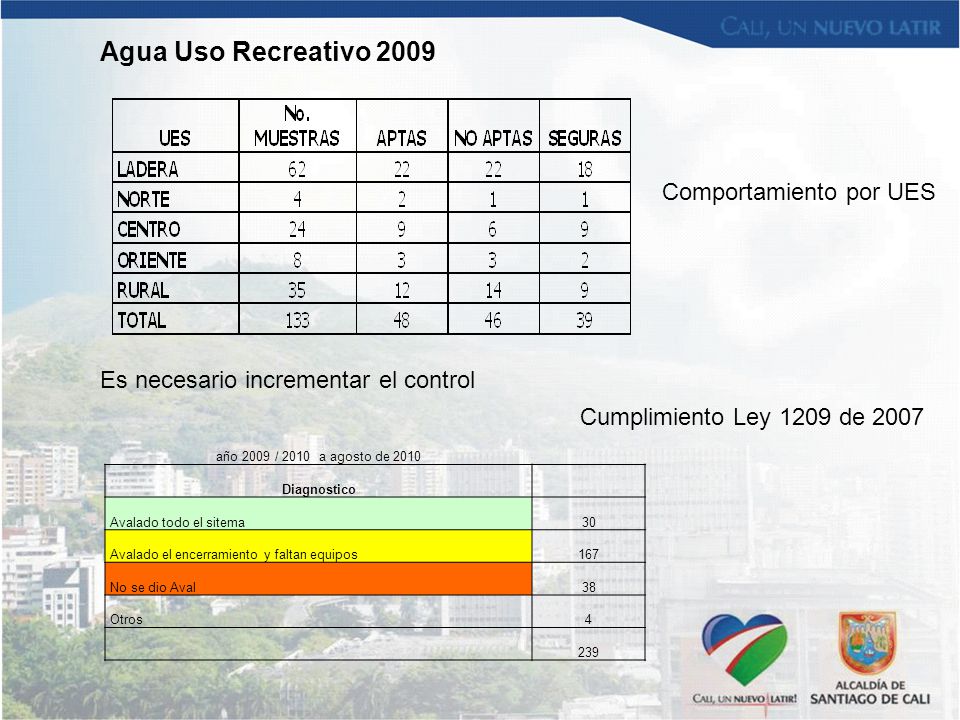 CALI, UN NUEVO LATIR

Agua Uso Recreativo 2009

| UES | No. MUESTRAS | APTAS | NO APTAS | SEGURAS |
|---|---|---|---|---|
| LADERA | 62 | 22 | 22 | 18 |
| NORTE | 4 | 2 | 1 | 1 |
| CENTRO | 24 | 9 | 6 | 9 |
| ORIENTE | 8 | 3 | 3 | 2 |
| RURAL | 35 | 12 | 14 | 9 |
| TOTAL | 133 | 48 | 46 | 39 |

Comportamiento por UES

Es necesario incrementar el control

Cumplimiento Ley 1209 de 2007

año 2009 / 2010 a agosto de 2010

| Diagnostico | |
|---|---|
| Avalado todo el sitema | 30 |
| Avalado el encerramiento y faltan equipos | 167 |
| No se dio Aval | 38 |
| Otros | 4 |
| | 239 |

CALI, UN NUEVO LATIR!

ALCALDÍA DE SANTIAGO DE CALI